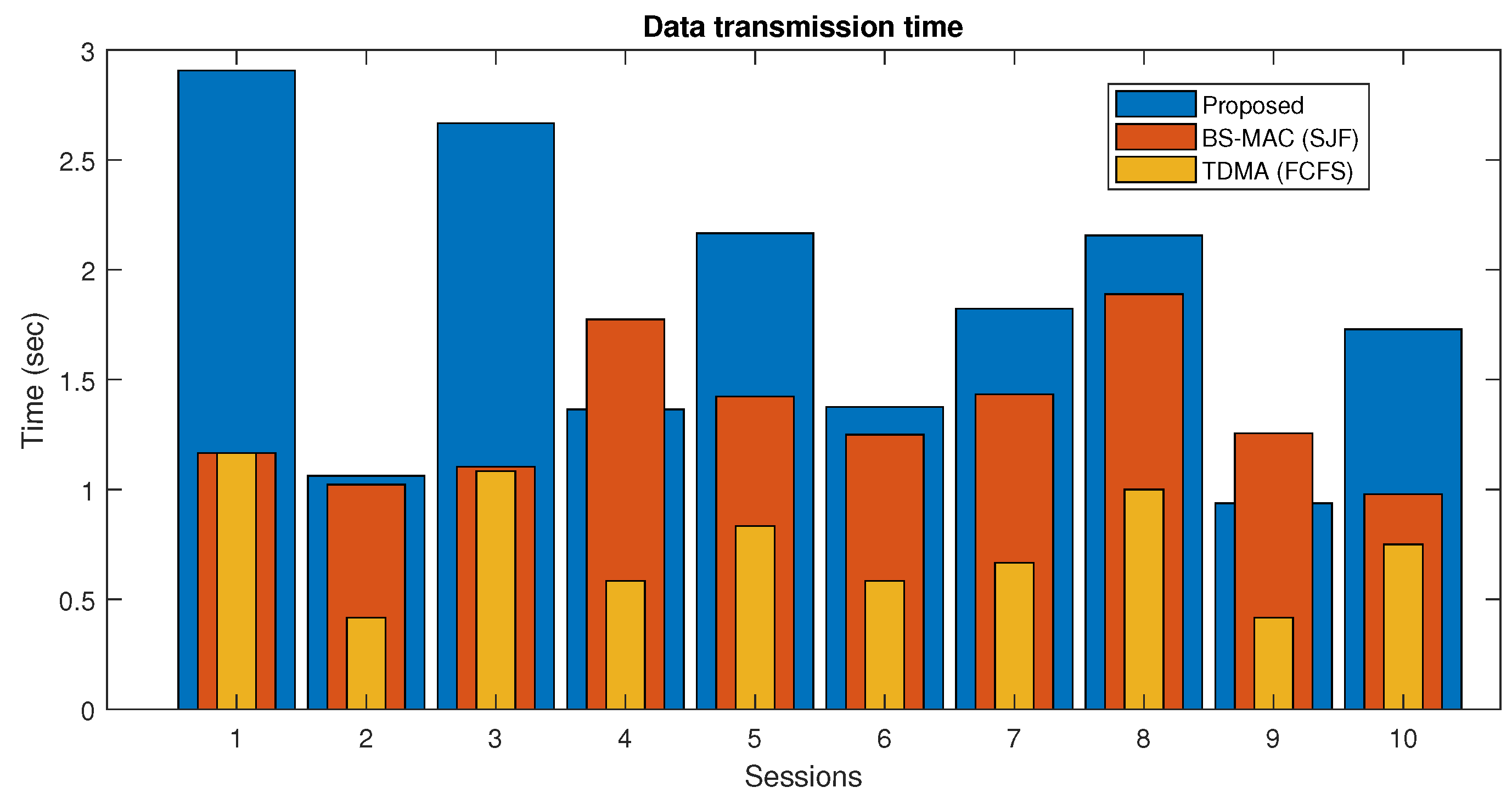 Data transmission time

Proposed
BS-MAC (SJF)
TDMA (FCFS)

Time (sec)

3
2.5
2
1.5
1
0.5
0

1 2 3 4 5 6 7 8 9 10

Sessions